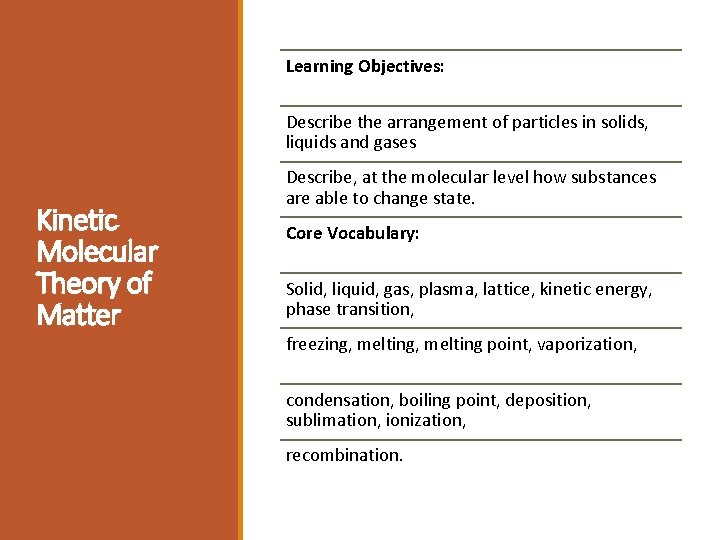 Kinetic Molecular Theory of Matter

Learning Objectives:

Describe the arrangement of particles in solids, liquids and gases

Describe, at the molecular level how substances are able to change state.

Core Vocabulary:

Solid, liquid, gas, plasma, lattice, kinetic energy, phase transition,

freezing, melting, melting point, vaporization,

condensation, boiling point, deposition, sublimation, ionization,

recombination.